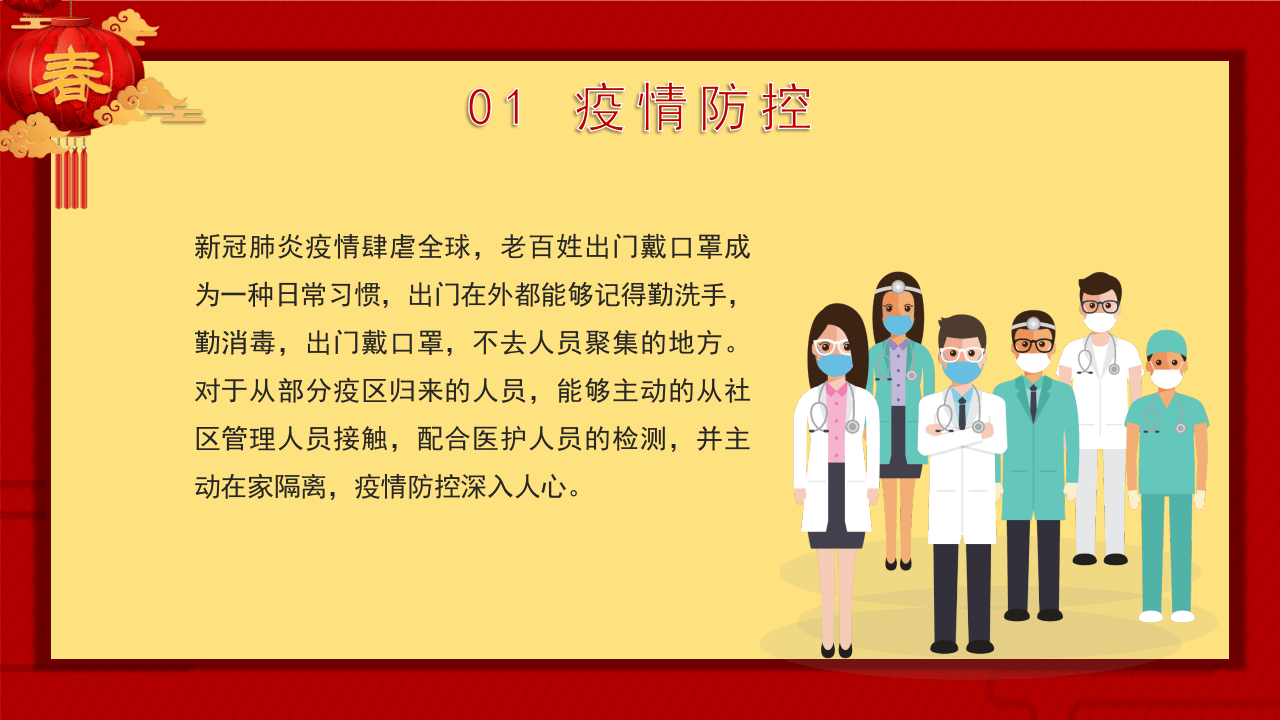 春

01 疫情防控

新冠肺炎疫情肆虐全球，老百姓出门戴口罩成为一种日常习惯，出门在外都能够记得勤洗手，勤消毒，出门戴口罩，不去人员聚集的地方。对于从部分疫区归来的人员，能够主动的从社区管理人员接触，配合医护人员的检测，并主动在家隔离，疫情防控深入人心。